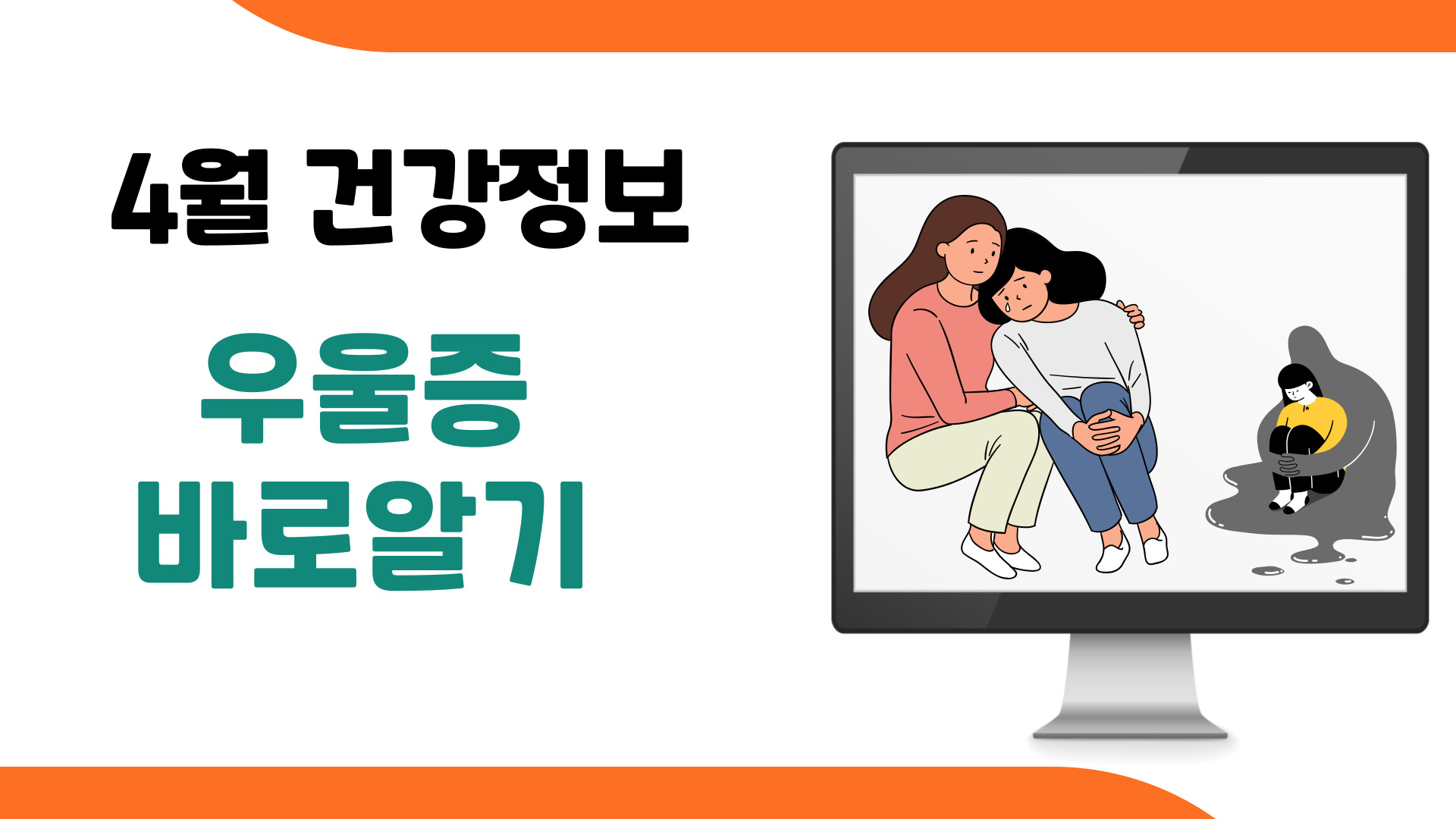 4월 건강정보

우울증
바로알기